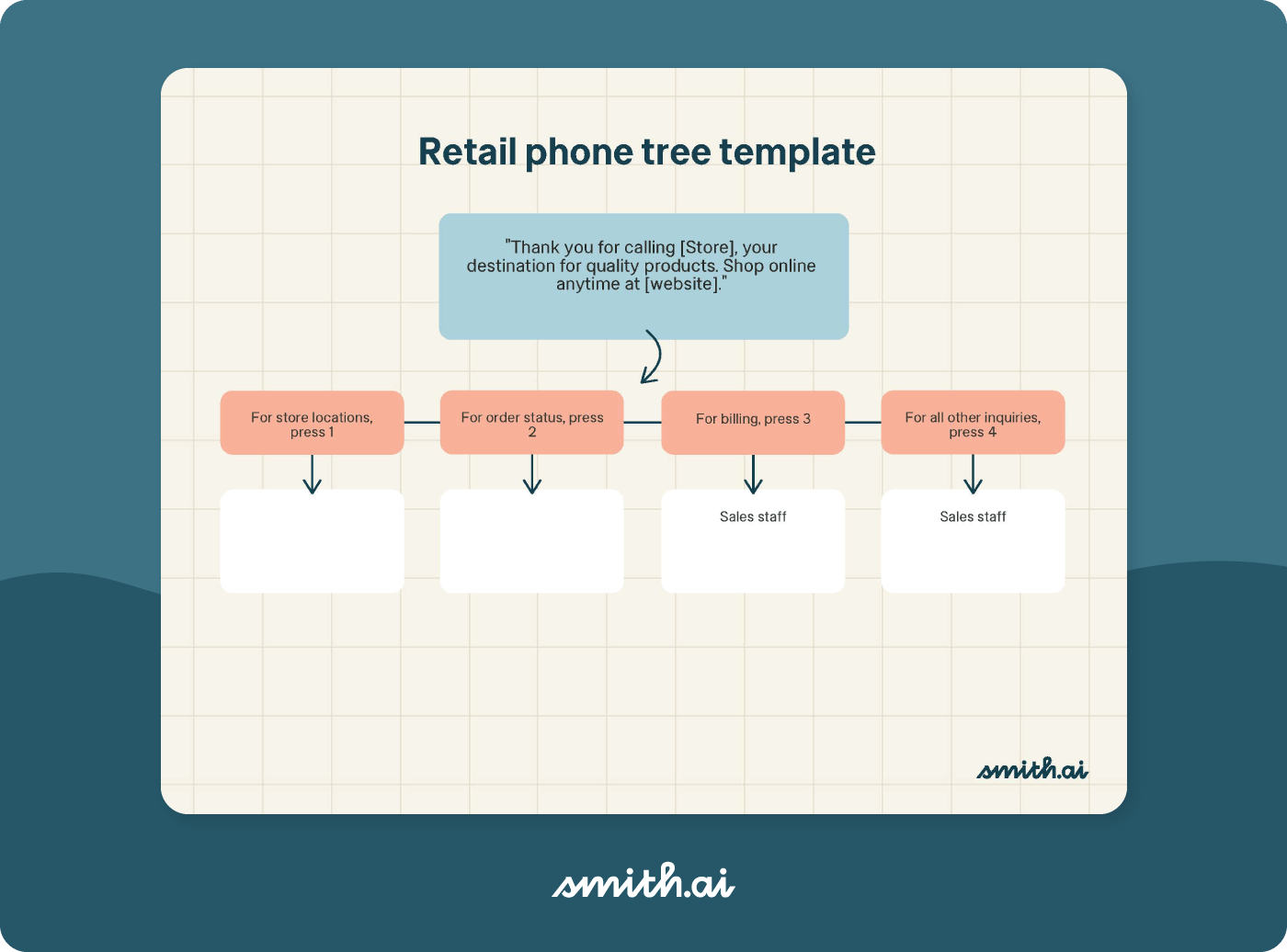 Retail phone tree template

"Thank you for calling [Store], your destination for quality products. Shop online anytime at [website]."

For store locations, press 1

For order status, press 2

For billing, press 3

For all other inquiries, press 4

Sales staff

Sales staff

smith.ai

smith.ai